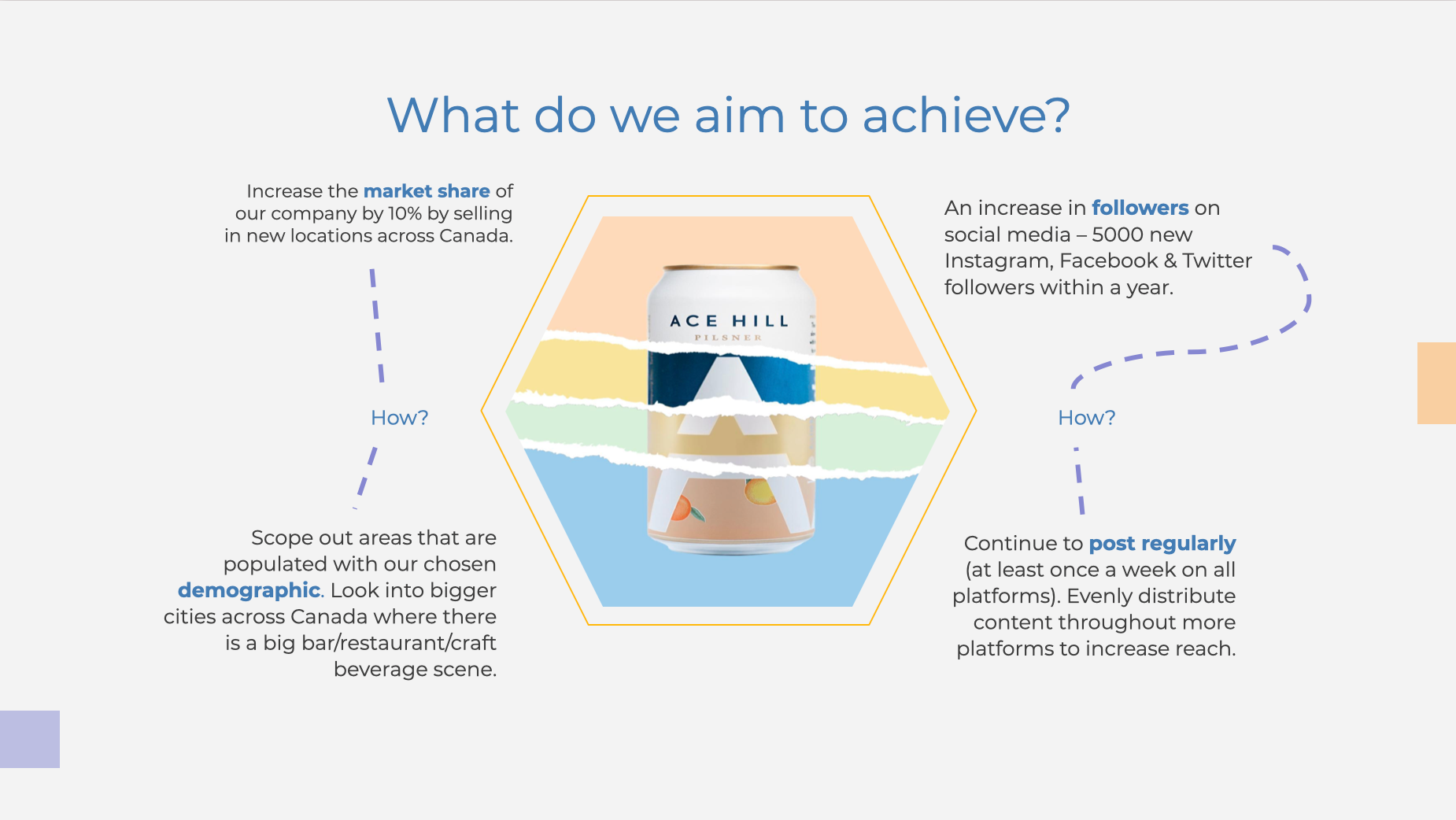 What do we aim to achieve?

Increase the market share of our company by 10% by selling in new locations across Canada.

How?

Scope out areas that are populated with our chosen demographic. Look into bigger cities across Canada where there is a big bar/restaurant/craft beverage scene.

ACE HILL
PILSNER

An increase in followers on social media – 5000 new Instagram, Facebook & Twitter followers within a year.

How?

Continue to post regularly (at least once a week on all platforms). Evenly distribute content throughout more platforms to increase reach.